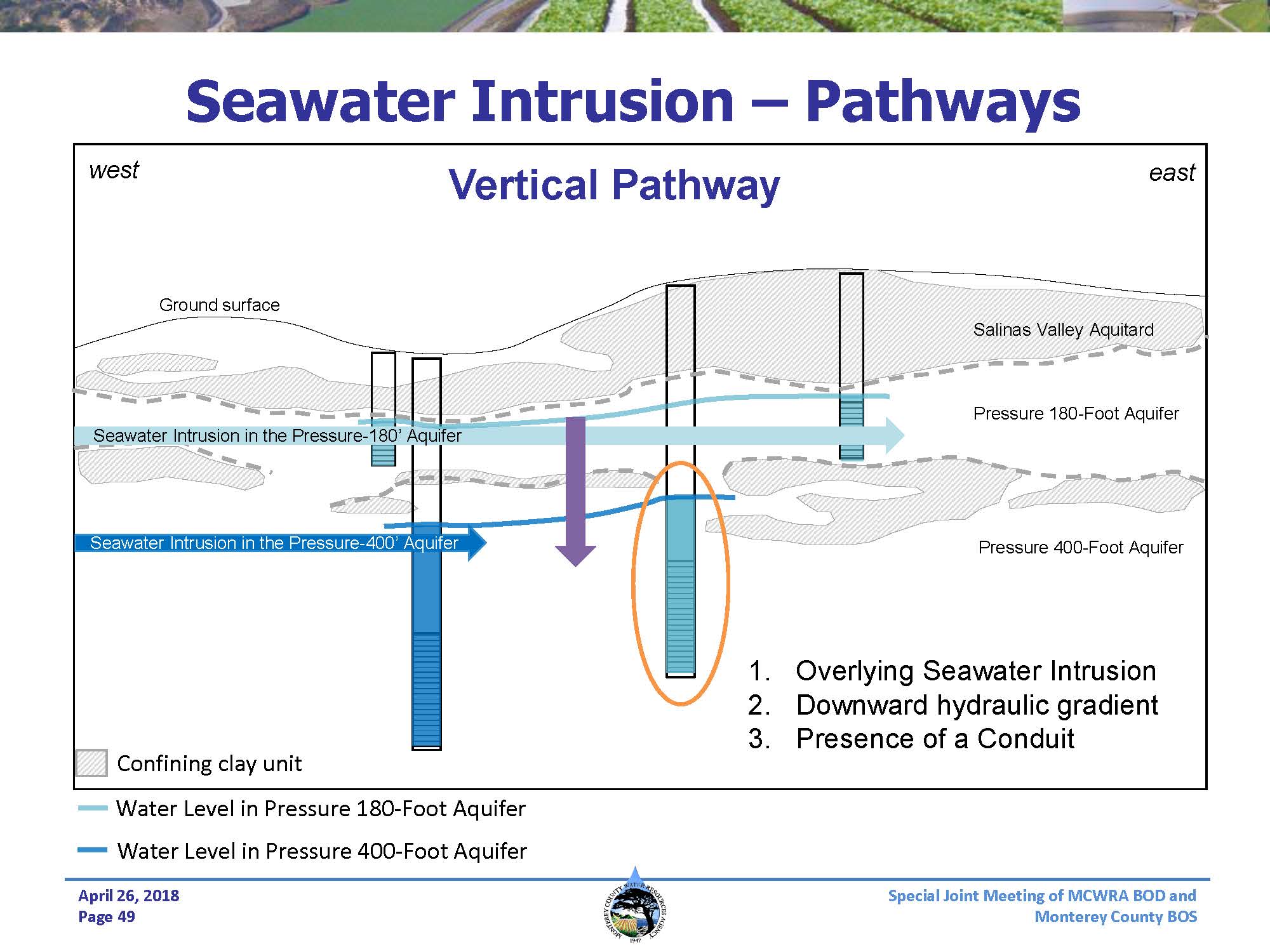 Seawater Intrusion – Pathways

west

Vertical Pathway

east

Ground surface

Salinas Valley Aquitard

Pressure 180-Foot Aquifer

Seawater Intrusion in the Pressure-180' Aquifer

Seawater Intrusion in the Pressure-400' Aquifer

Pressure 400-Foot Aquifer

1. Overlying Seawater Intrusion
2. Downward hydraulic gradient
3. Presence of a Conduit

Confining clay unit

Water Level in Pressure 180-Foot Aquifer

Water Level in Pressure 400-Foot Aquifer

April 26, 2018
Page 49

MONTEREY COUNTY WATER RESOURCES AGENCY
1947

Special Joint Meeting of MCWRA BOD and Monterey County BOS